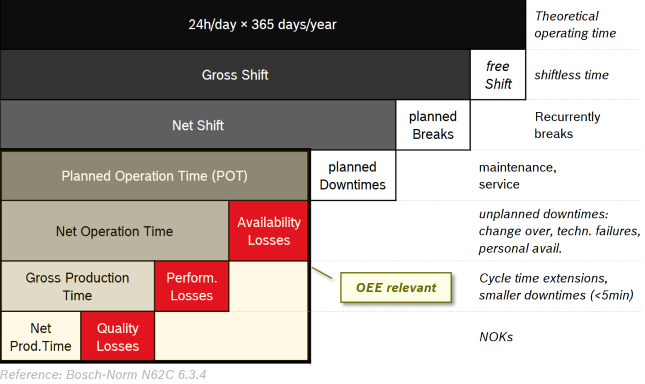 24h/day × 365 days/year

Theoretical operating time

Gross Shift

free Shift

shiftless time

Net Shift

planned Breaks

Recurrently breaks

Planned Operation Time (POT)

planned Downtimes

maintenance, service

Net Operation Time

Availability Losses

unplanned downtimes: change over, techn. failures, personal avail.

Gross Production Time

Perform. Losses

OEE relevant

Cycle time extensions, smaller downtimes (<5min)

Net Prod.Time

Quality Losses

NOKs

Reference: Bosch-Norm N62C 6.3.4